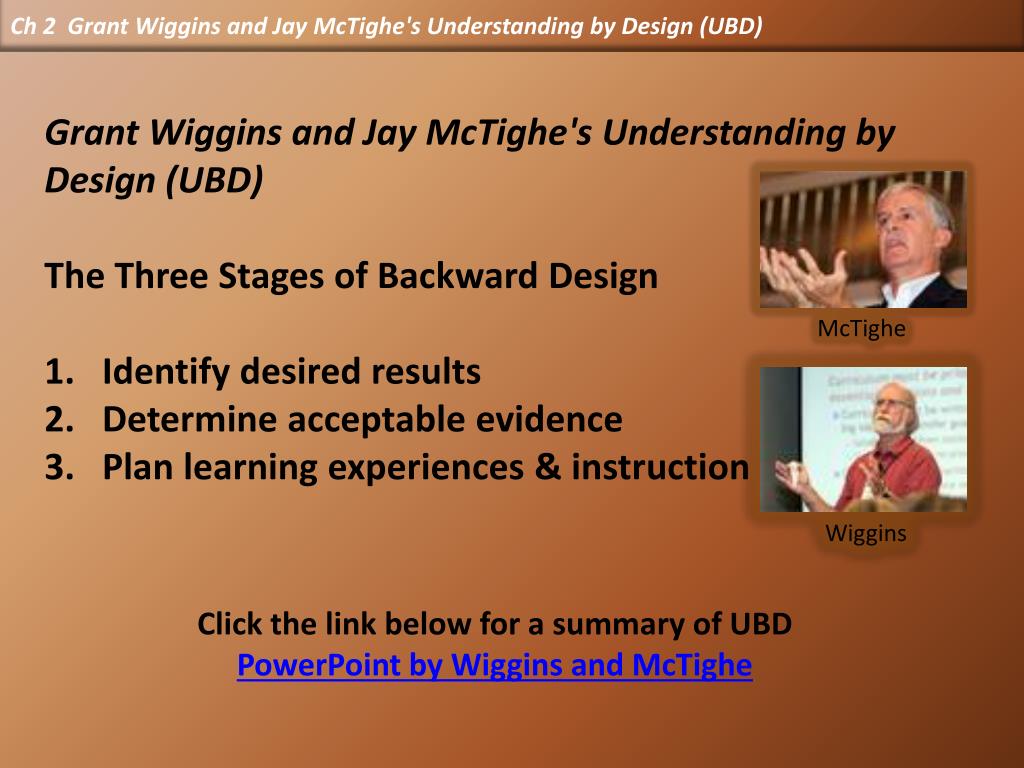 Ch 2 Grant Wiggins and Jay McTighe's Understanding by Design (UBD)

Grant Wiggins and Jay McTighe's Understanding by Design (UBD)

The Three Stages of Backward Design

1. Identify desired results
2. Determine acceptable evidence
3. Plan learning experiences & instruction

McTighe

Wiggins

Click the link below for a summary of UBD
PowerPoint by Wiggins and McTighe